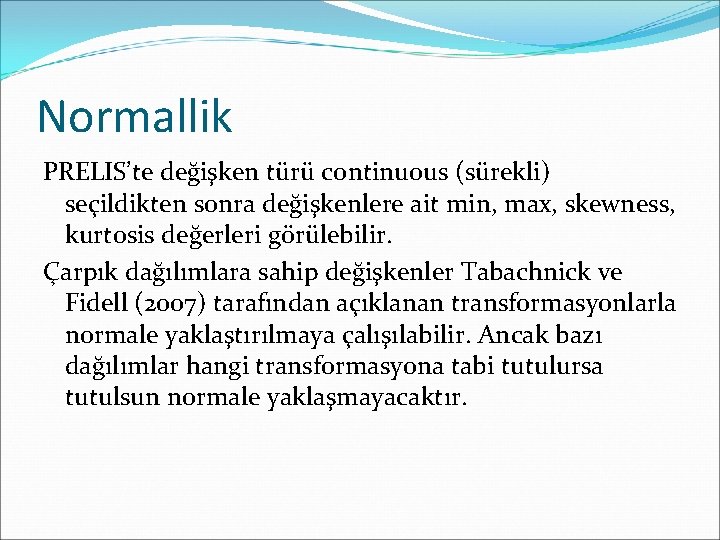 Normallik

PRELIS'te değişken türü continuous (sürekli) seçildikten sonra değişkenlere ait min, max, skewness, kurtosis değerleri görülebilir.

Çarpık dağılımlara sahip değişkenler Tabachnick ve Fidell (2007) tarafından açıklanan transformasyonlarla normale yaklaştırılmaya çalışılabilir. Ancak bazı dağılımlar hangi transformasyona tabi tutulursa tutulsun normale yaklaşmayacaktır.